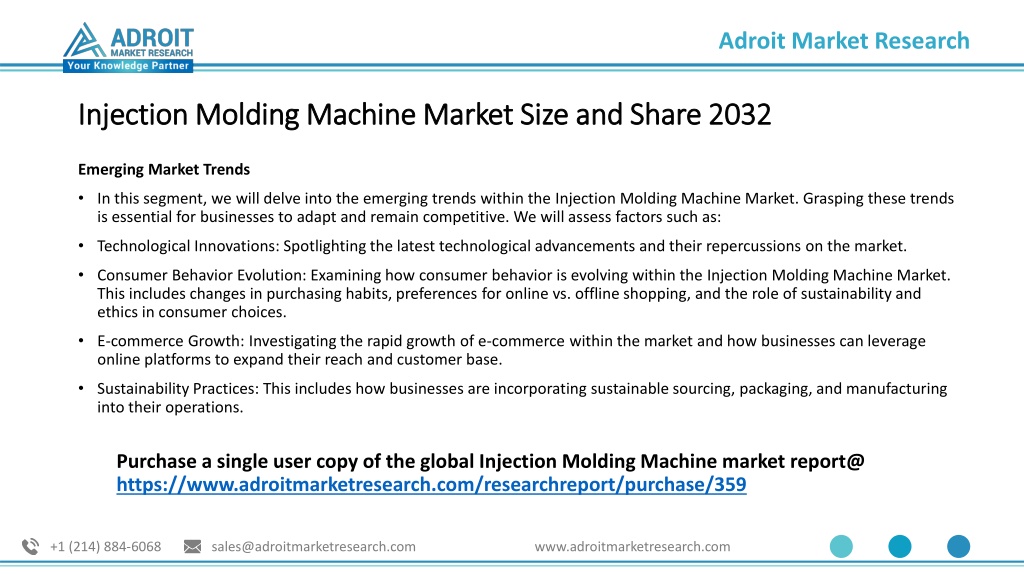 ADROIT
MARKET RESEARCH
Your Knowledge Partner

Adroit Market Research

Injection Molding Machine Market Size and Share 2032

Emerging Market Trends

• In this segment, we will delve into the emerging trends within the Injection Molding Machine Market. Grasping these trends is essential for businesses to adapt and remain competitive. We will assess factors such as:

• Technological Innovations: Spotlighting the latest technological advancements and their repercussions on the market.

• Consumer Behavior Evolution: Examining how consumer behavior is evolving within the Injection Molding Machine Market. This includes changes in purchasing habits, preferences for online vs. offline shopping, and the role of sustainability and ethics in consumer choices.

• E-commerce Growth: Investigating the rapid growth of e-commerce within the market and how businesses can leverage online platforms to expand their reach and customer base.

• Sustainability Practices: This includes how businesses are incorporating sustainable sourcing, packaging, and manufacturing into their operations.

Purchase a single user copy of the global Injection Molding Machine market report@ https://www.adroitmarketresearch.com/researchreport/purchase/359

+1 (214) 884-6068 sales@adroitmarketresearch.com www.adroitmarketresearch.com